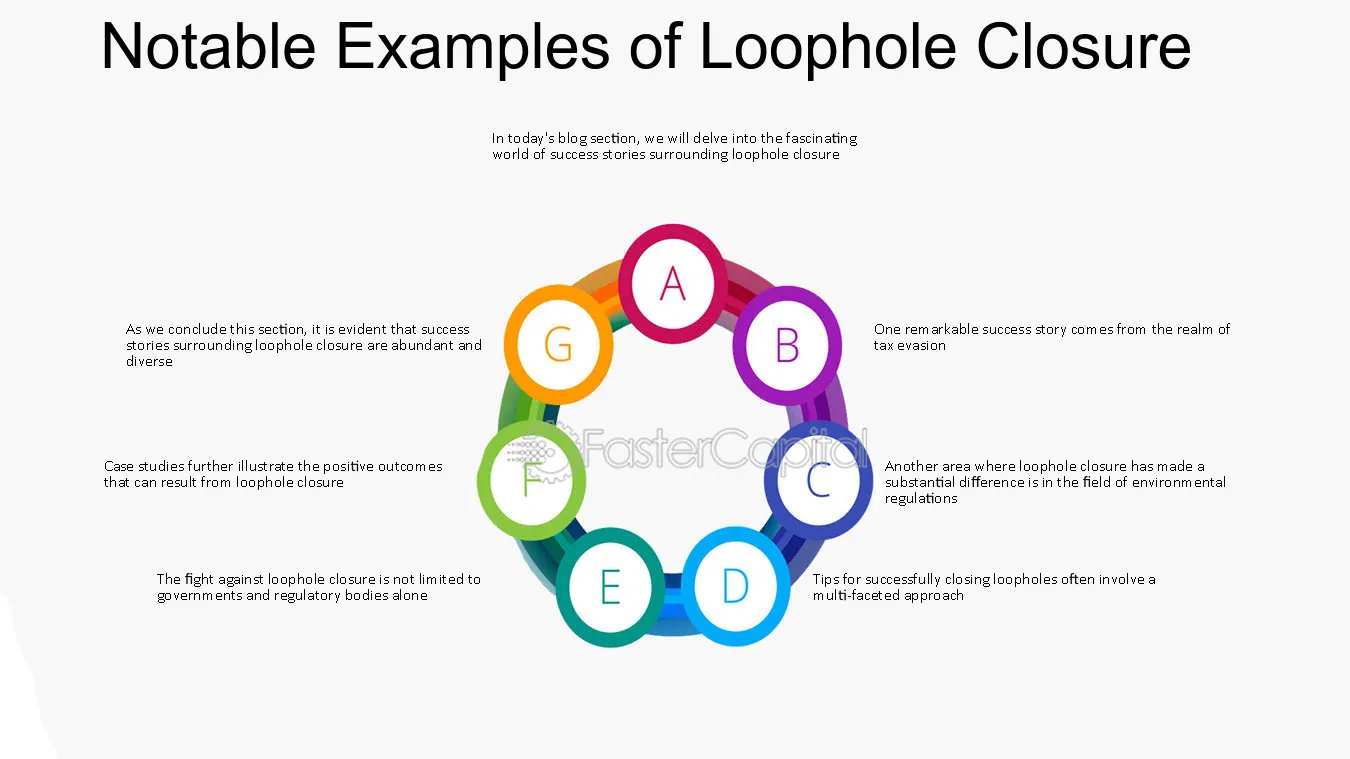 Notable Examples of Loophole Closure

In today's blog section, we will delve into the fascinating world of success stories surrounding loophole closure

A

One remarkable success story comes from the realm of tax evasion

B

Another area where loophole closure has made a substantial difference is in the field of environmental regulations

C

Tips for successfully closing loopholes often involve a multi-faceted approach

D

The fight against loophole closure is not limited to governments and regulatory bodies alone

E

Case studies further illustrate the positive outcomes that can result from loophole closure

F

As we conclude this section, it is evident that success stories surrounding loophole closure are abundant and diverse

G

FasterCapital